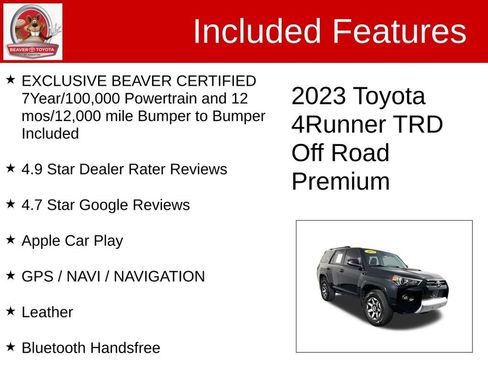 BEAVER TOYOTA

Included Features

★ EXCLUSIVE BEAVER CERTIFIED 7Year/100,000 Powertrain and 12 mos/12,000 mile Bumper to Bumper Included

★ 4.9 Star Dealer Rater Reviews

★ 4.7 Star Google Reviews

★ Apple Car Play

★ GPS / NAVI / NAVIGATION

★ Leather

★ Bluetooth Handsfree

2023 Toyota 4Runner TRD Off Road Premium